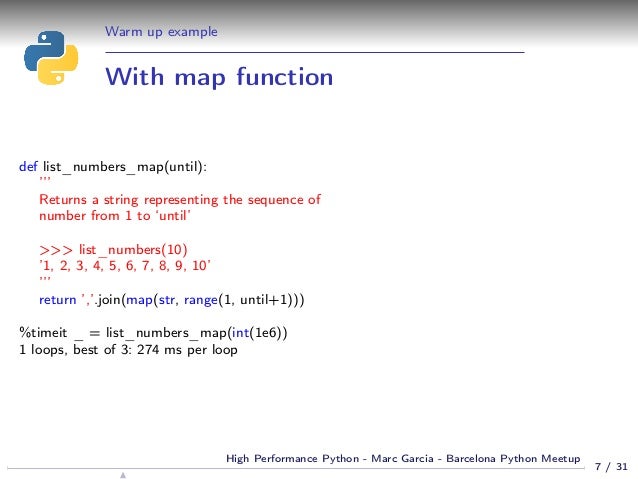 Warm up example

With map function

def list_numbers_map(until):
'''
Returns a string representing the sequence of number from 1 to 'until'

>>> list_numbers(10)
'1, 2, 3, 4, 5, 6, 7, 8, 9, 10'
'''
return ','.join(map(str, range(1, until+1)))

%timeit _ = list_numbers_map(int(1e6))
1 loops, best of 3: 274 ms per loop

High Performance Python - Marc Garcia - Barcelona Python Meetup

7 / 31